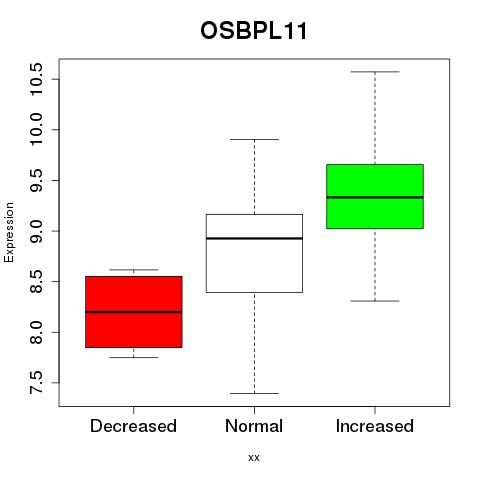 OSBPL11

Expression

10.5
10.0
9.5
9.0
8.5
8.0
7.5

Decreased
Normal
Increased

xx